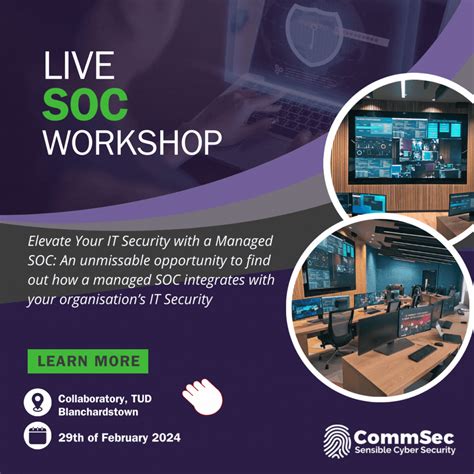 LIVE
SOC
WORKSHOP

Elevate Your IT Security with a Managed SOC: An unmissable opportunity to find out how a managed SOC integrates with your organisation's IT Security

LEARN MORE

Collaboratory, TUD Blanchardstown

29th of February 2024

CommSec
Sensible Cyber Security